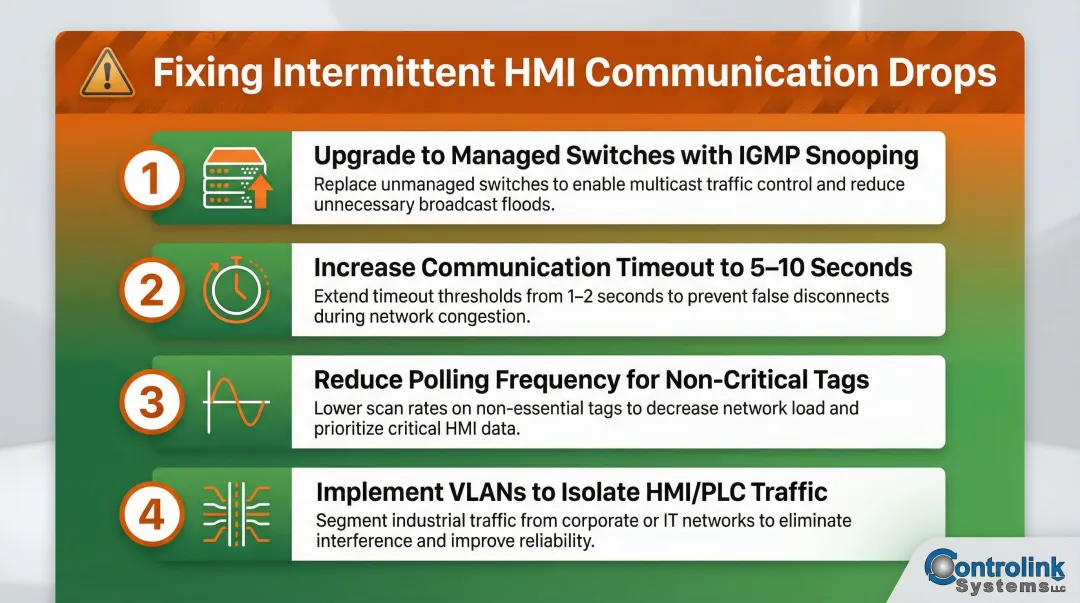 Fixing Intermittent HMI Communication Drops

1

Upgrade to Managed Switches with IGMP Snooping

Replace unmanaged switches to enable multicast traffic control and reduce unnecessary broadcast floods.

2

Increase Communication Timeout to 5–10 Seconds

Extend timeout thresholds from 1–2 seconds to prevent false disconnects during network congestion.

3

Reduce Polling Frequency for Non-Critical Tags

Lower scan rates on non-essential tags to decrease network load and prioritize critical HMI data.

4

Implement VLANs to Isolate HMI/PLC Traffic

Segment industrial traffic from corporate or IT networks to eliminate interference and improve reliability.

Controlink Systems LLC